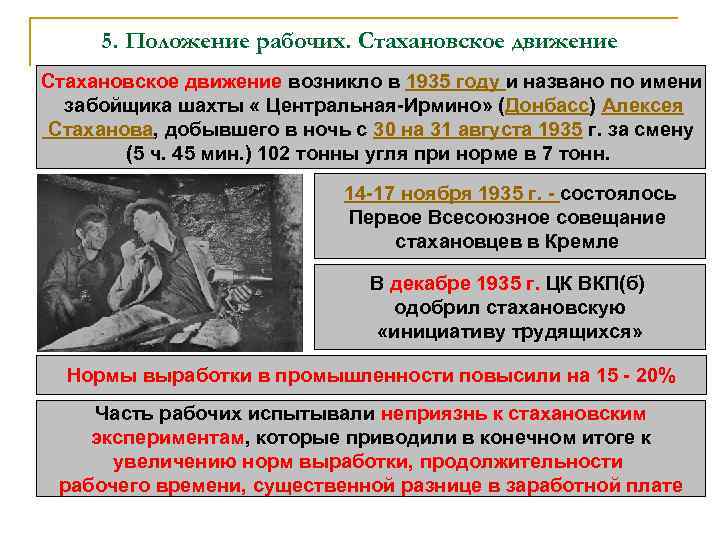 5. Положение рабочих. Стахановское движение

Стахановское движение возникло в 1935 году и названо по имени забойщика шахты « Центральная-Ирмино» (Донбасс) Алексея Стаханова, добывшего в ночь с 30 на 31 августа 1935 г. за смену (5 ч. 45 мин.) 102 тонны угля при норме в 7 тонн.

14-17 ноября 1935 г. - состоялось Первое Всесоюзное совещание стахановцев в Кремле

В декабре 1935 г. ЦК ВКП(б) одобрил стахановскую «инициативу трудящихся»

Нормы выработки в промышленности повысили на 15 - 20%

Часть рабочих испытывали неприязнь к стахановским экспериментам, которые приводили в конечном итоге к увеличению норм выработки, продолжительности рабочего времени, существенной разнице в заработной плате